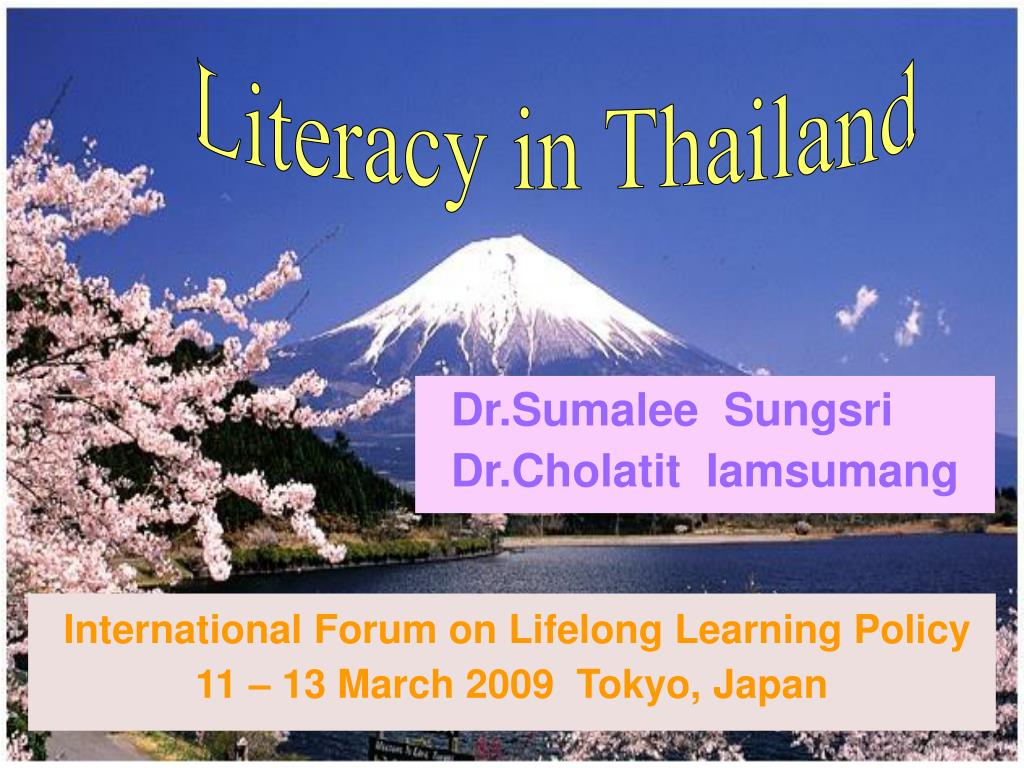 Literacy in Thailand

Dr.Sumalee Sungsri
Dr.Cholatit Iamsumang

International Forum on Lifelong Learning Policy
11 – 13 March 2009 Tokyo, Japan